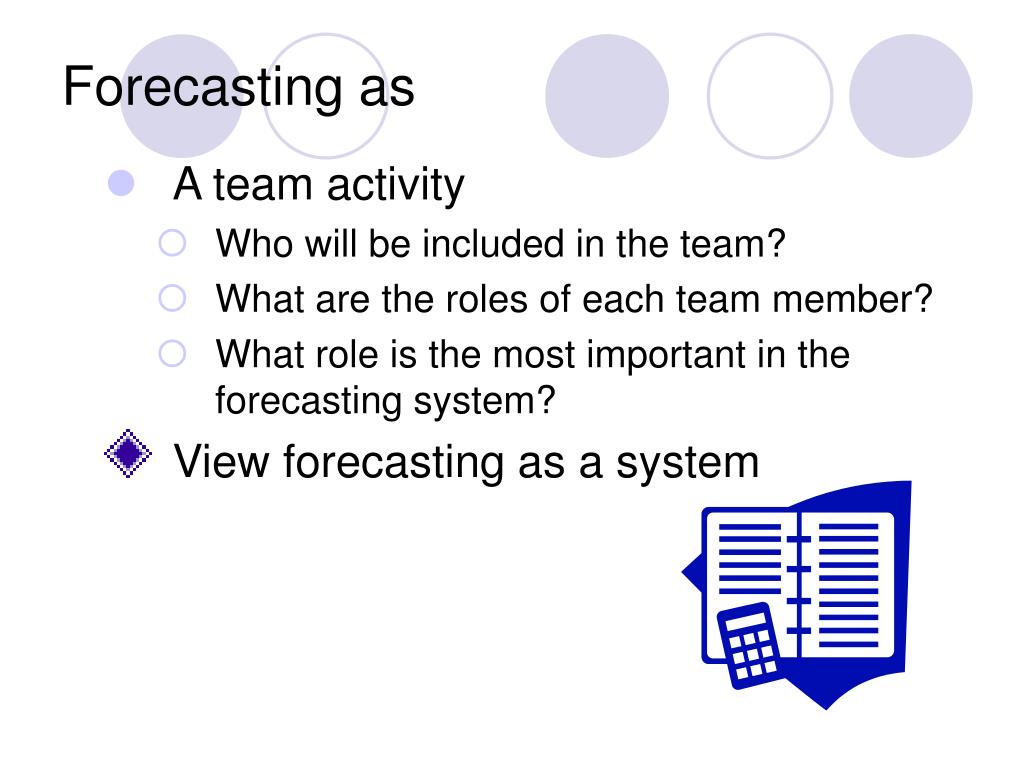 Forecasting as

A team activity

Who will be included in the team?

What are the roles of each team member?

What role is the most important in the forecasting system?

View forecasting as a system